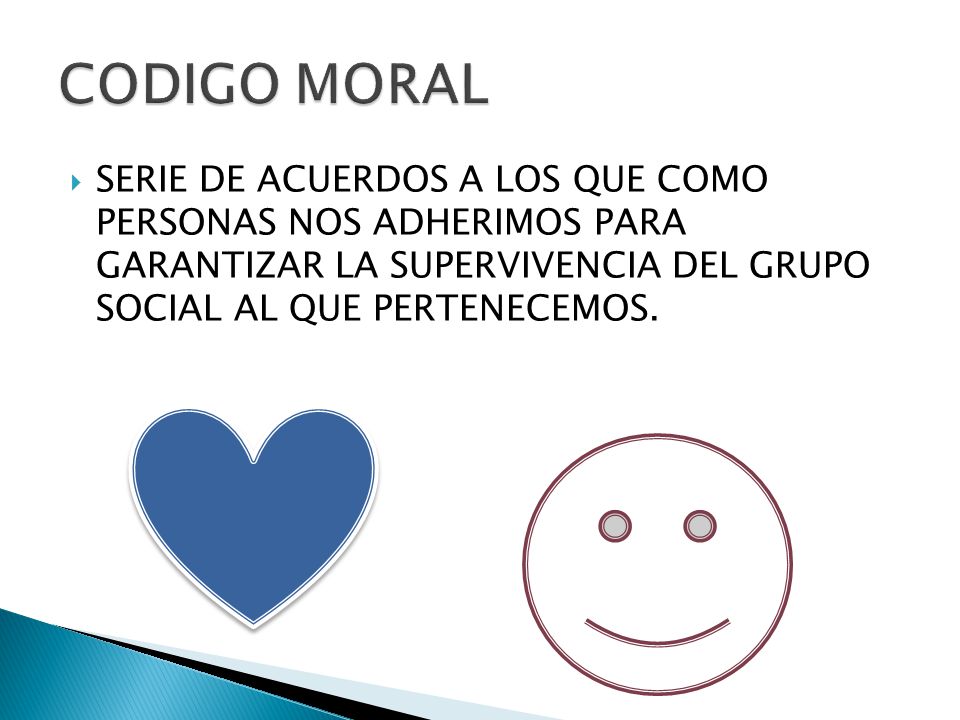 CODIGO MORAL

SERIE DE ACUERDOS A LOS QUE COMO PERSONAS NOS ADHERIMOS PARA GARANTIZAR LA SUPERVIVENCIA DEL GRUPO SOCIAL AL QUE PERTENECEMOS.